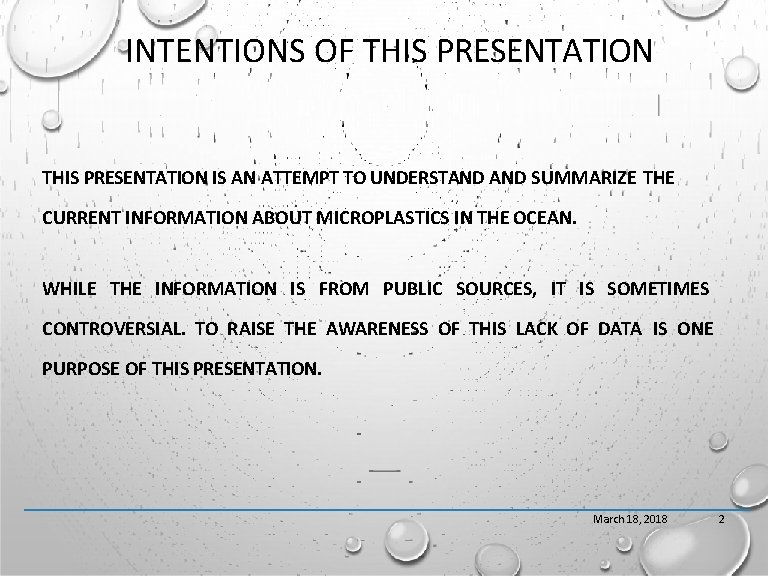 INTENTIONS OF THIS PRESENTATION

THIS PRESENTATION IS AN ATTEMPT TO UNDERSTAND AND SUMMARIZE THE CURRENT INFORMATION ABOUT MICROPLASTICS IN THE OCEAN.

WHILE THE INFORMATION IS FROM PUBLIC SOURCES, IT IS SOMETIMES CONTROVERSIAL. TO RAISE THE AWARENESS OF THIS LACK OF DATA IS ONE PURPOSE OF THIS PRESENTATION.

March 18, 2018

2